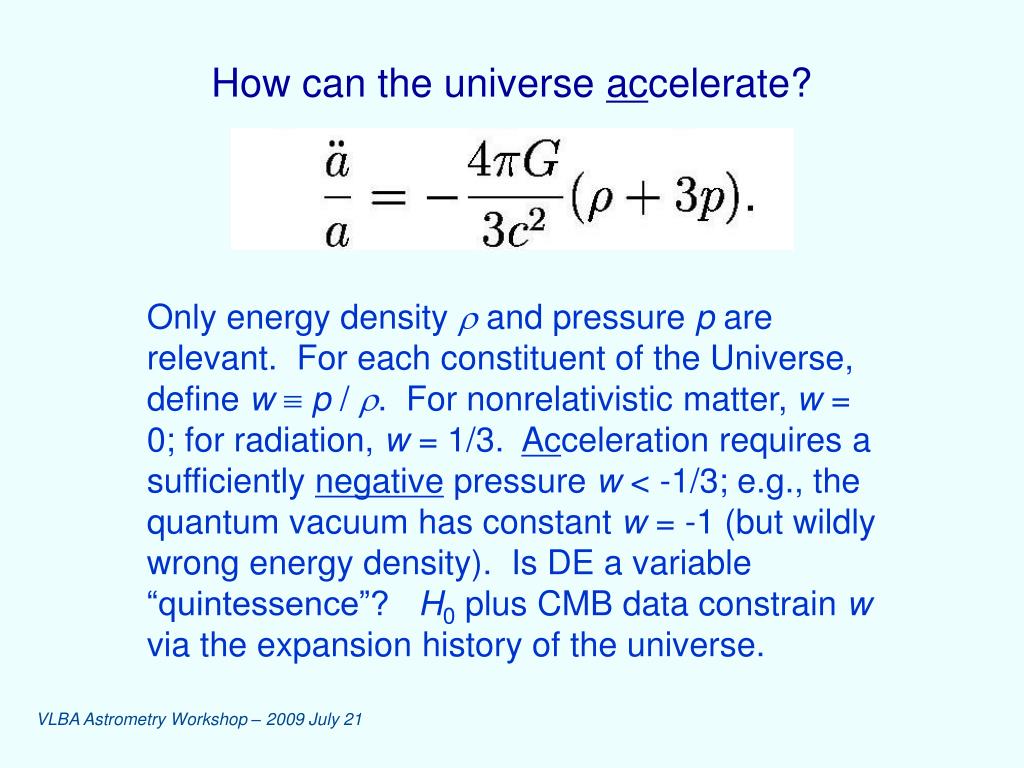 How can the universe accelerate?

$\frac{\ddot{a}}{a} = -\frac{4\pi G}{3c^2}(\rho + 3p).$

Only energy density $\rho$ and pressure $p$ are relevant. For each constituent of the Universe, define $w \equiv p / \rho$. For nonrelativistic matter, $w = 0$; for radiation, $w = 1/3$. Acceleration requires a sufficiently negative pressure $w < -1/3$; e.g., the quantum vacuum has constant $w = -1$ (but wildly wrong energy density). Is DE a variable “quintessence”? $H_0$ plus CMB data constrain $w$ via the expansion history of the universe.

VLBA Astrometry Workshop – 2009 July 21